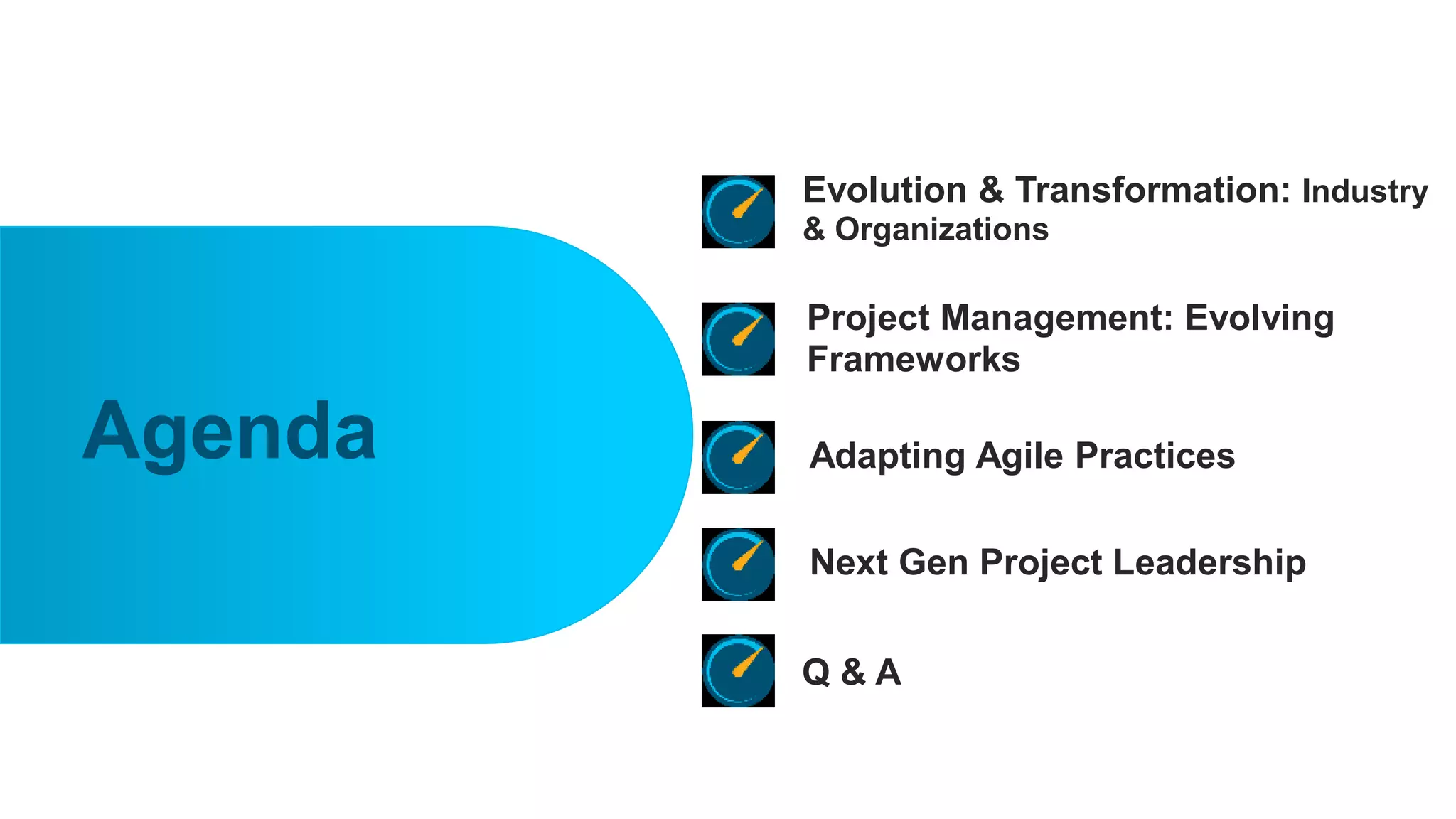 Agenda

Evolution & Transformation: Industry & Organizations

Project Management: Evolving Frameworks

Adapting Agile Practices

Next Gen Project Leadership

Q & A